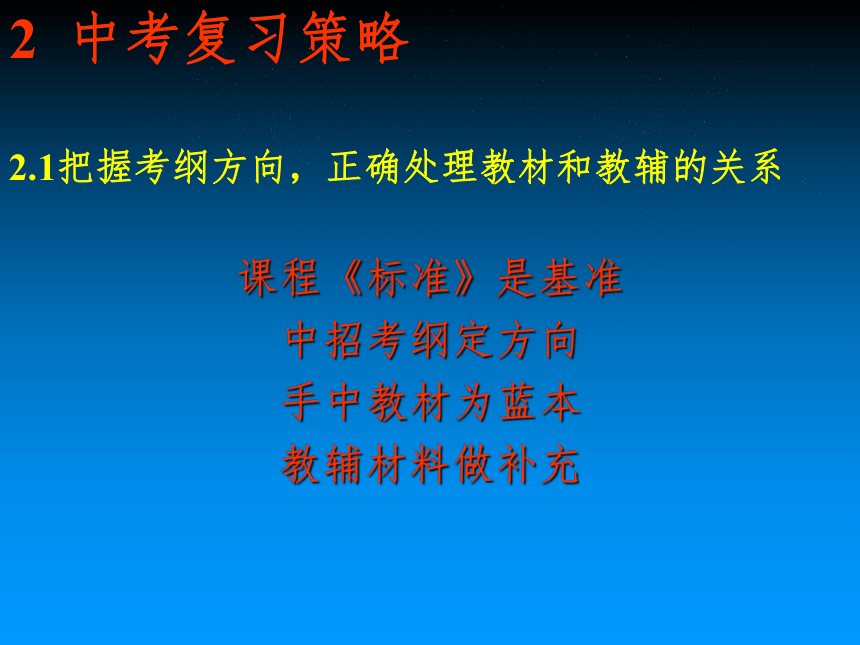 2 中考复习策略

2.1把握考纲方向，正确处理教材和教辅的关系

课程《标准》是基准
中招考纲定方向
手中教材为蓝本
教辅材料做补充